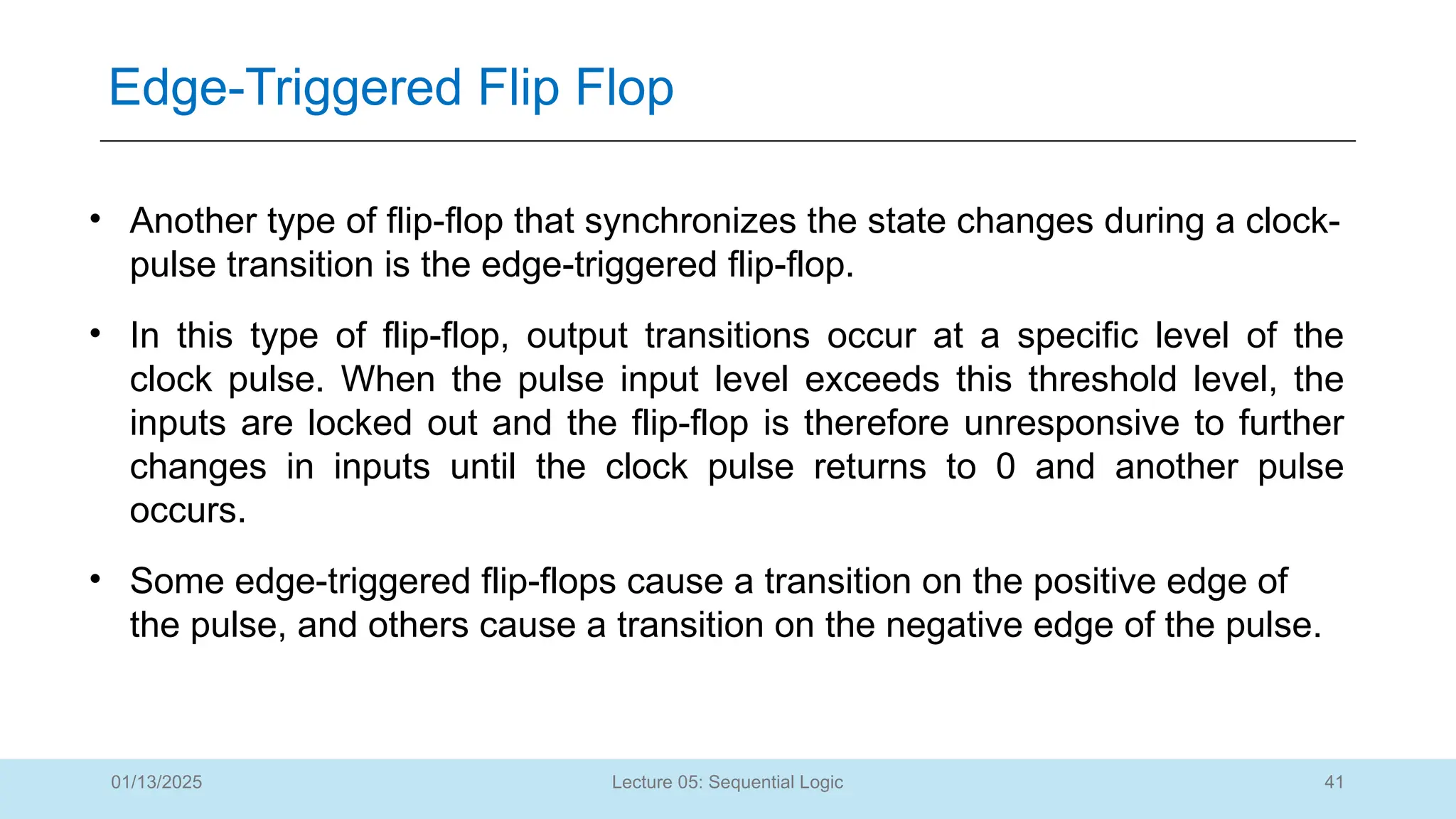 Edge-Triggered Flip Flop

• Another type of flip-flop that synchronizes the state changes during a clock-pulse transition is the edge-triggered flip-flop.

• In this type of flip-flop, output transitions occur at a specific level of the clock pulse. When the pulse input level exceeds this threshold level, the inputs are locked out and the flip-flop is therefore unresponsive to further changes in inputs until the clock pulse returns to 0 and another pulse occurs.

• Some edge-triggered flip-flops cause a transition on the positive edge of the pulse, and others cause a transition on the negative edge of the pulse.

01/13/2025
Lecture 05: Sequential Logic
41